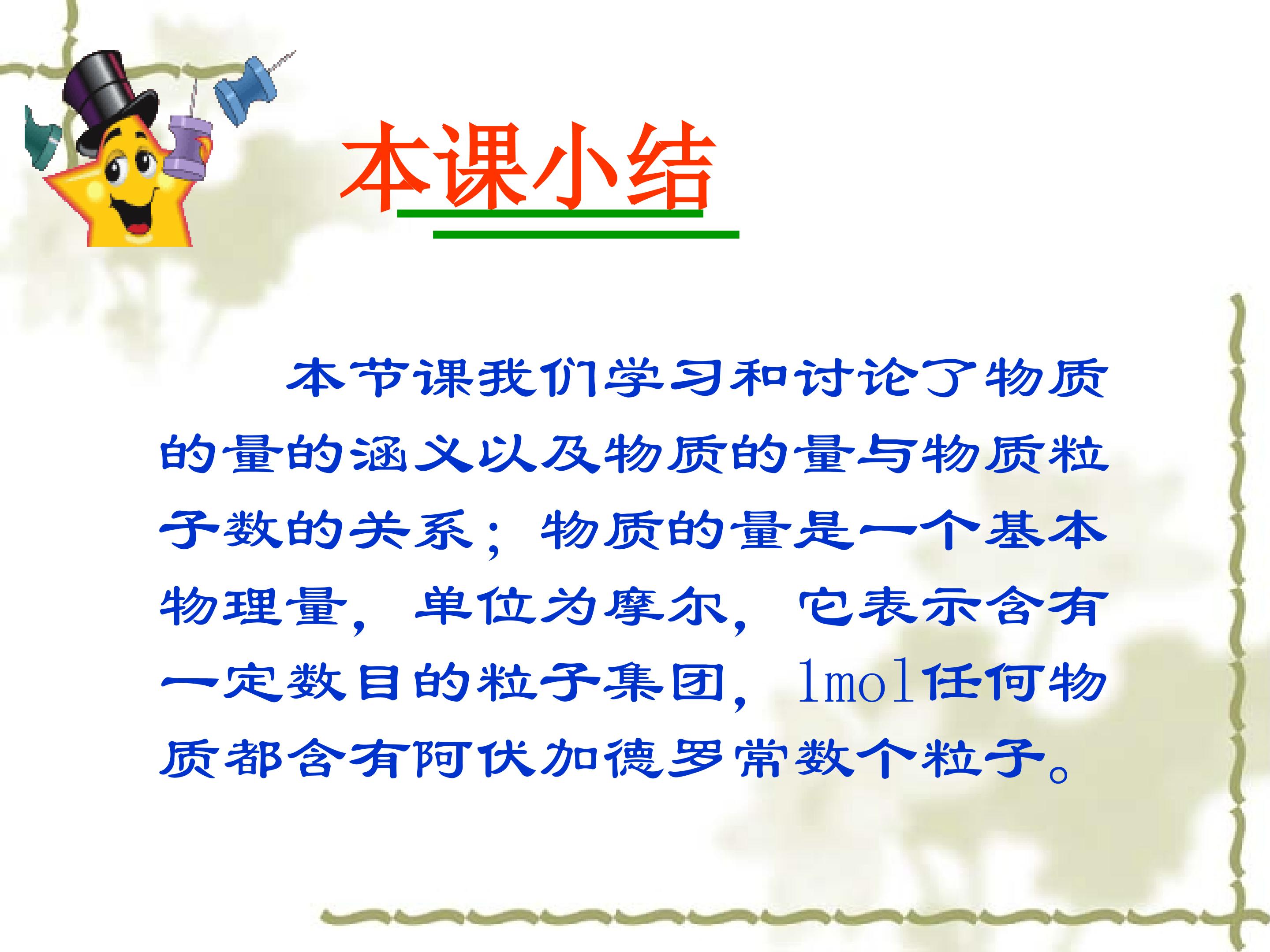 本课小结

本节课我们学习和讨论了物质的量的涵义以及物质的量与物质粒子数的关系；物质的量是一个基本物理量，单位为摩尔，它表示含有一定数目的粒子集团，1mol任何物质都含有阿伏加德罗常数个粒子。